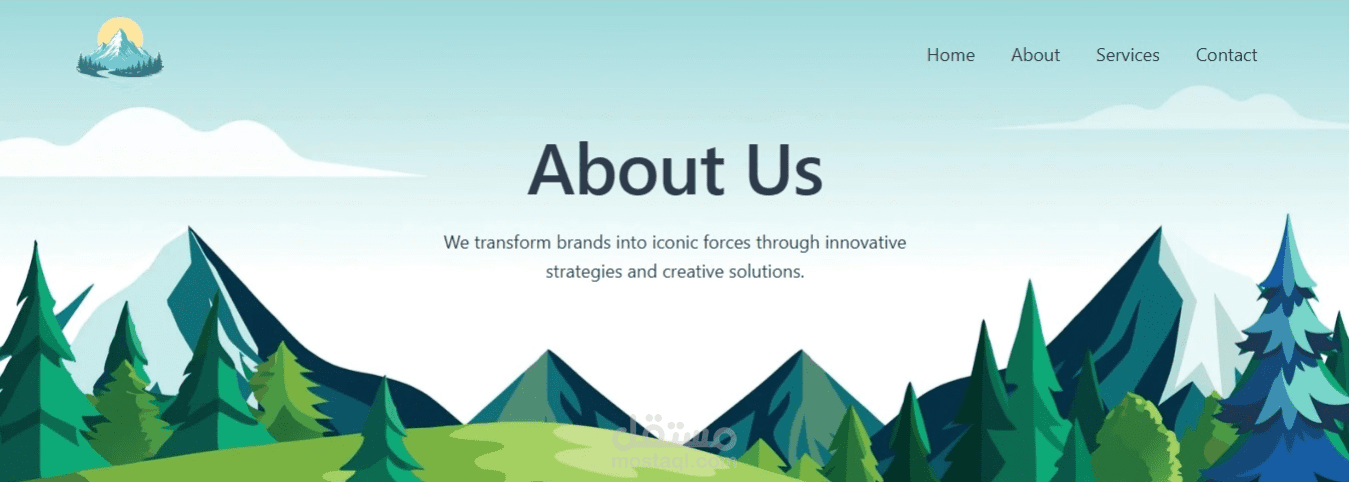 Home About Services Contact

About Us

We transform brands into iconic forces through innovative strategies and creative solutions.

مستقل
mostaql.com